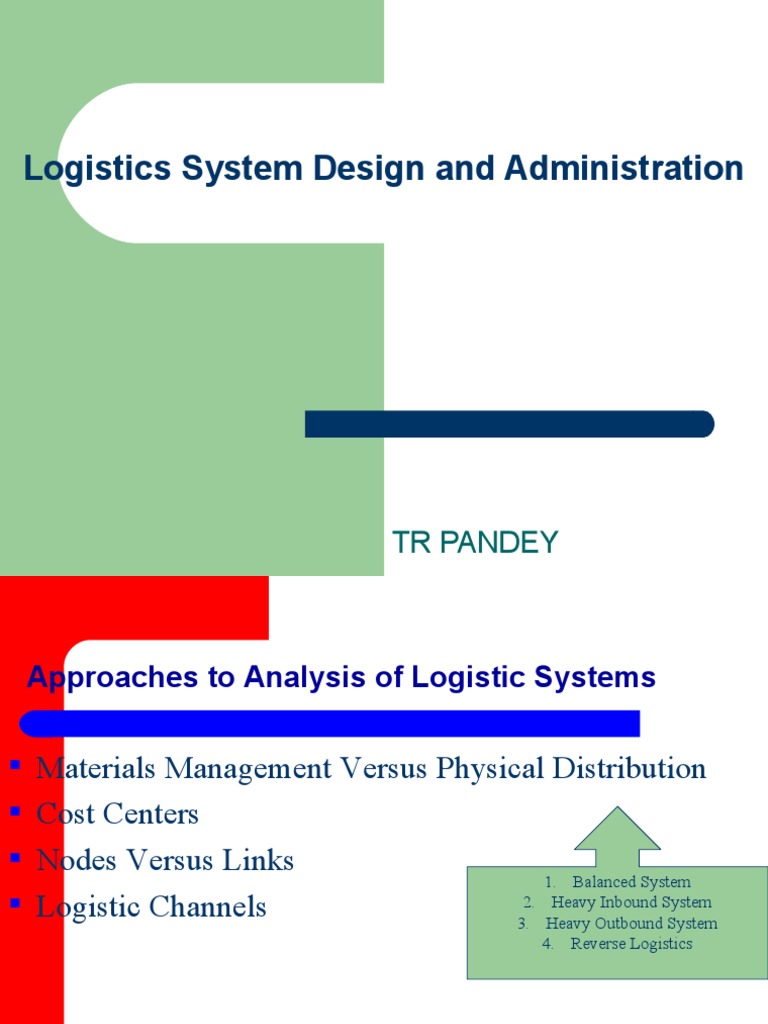 Logistics System Design and Administration

TR PANDEY

Approaches to Analysis of Logistic Systems

- Materials Management Versus Physical Distribution
- Cost Centers
- Nodes Versus Links
- Logistic Channels

1. Balanced System
2. Heavy Inbound System
3. Heavy Outbound System
4. Reverse Logistics